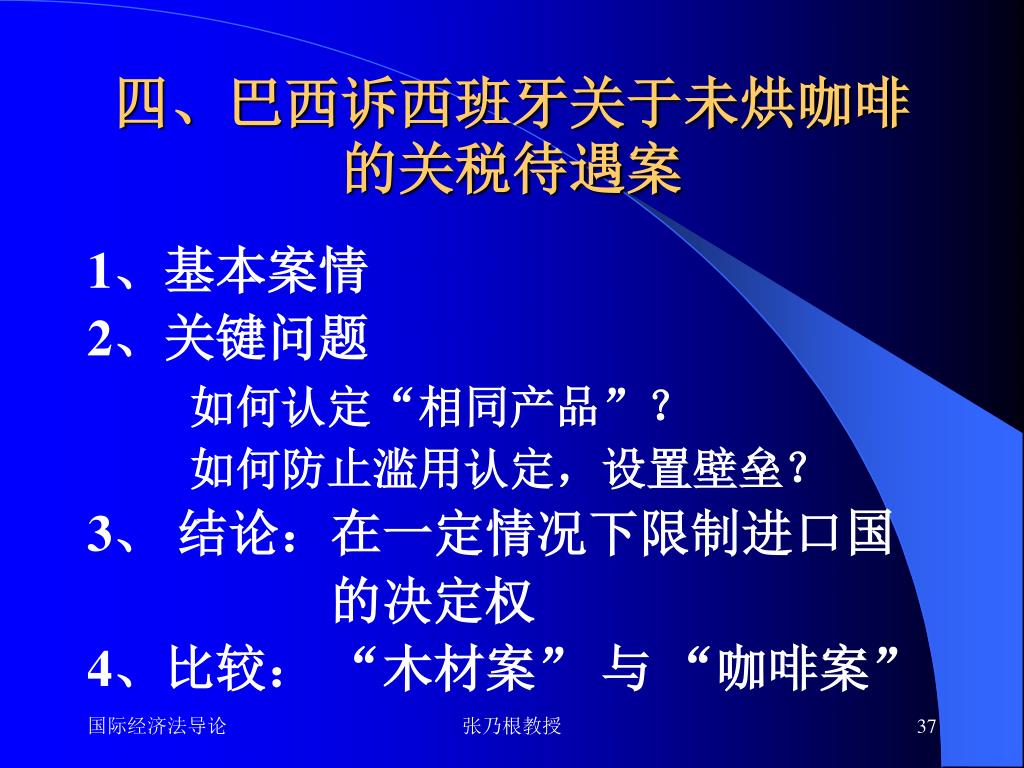 四、巴西诉西班牙关于未烘咖啡的关税待遇案

1、基本案情
2、关键问题
如何认定“相同产品”？
如何防止滥用认定，设置壁垒？
3、 结论：在一定情况下限制进口国的决定权
4、比较： “木材案” 与 “咖啡案”

国际经济法导论
张乃根教授
37